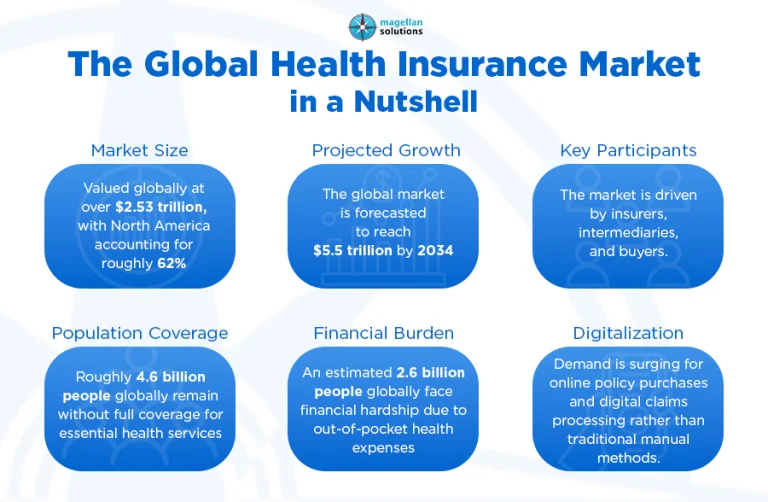 magellan solutions

The Global Health Insurance Market in a Nutshell

Market Size

Valued globally at over $2.53 trillion, with North America accounting for roughly 62%

Projected Growth

The global market is forecasted to reach $5.5 trillion by 2034

Key Participants

The market is driven by insurers, intermediaries, and buyers.

Population Coverage

Roughly 4.6 billion people globally remain without full coverage for essential health services

Financial Burden

An estimated 2.6 billion people globally face financial hardship due to out-of-pocket health expenses

Digitalization

Demand is surging for online policy purchases and digital claims processing rather than traditional manual methods.